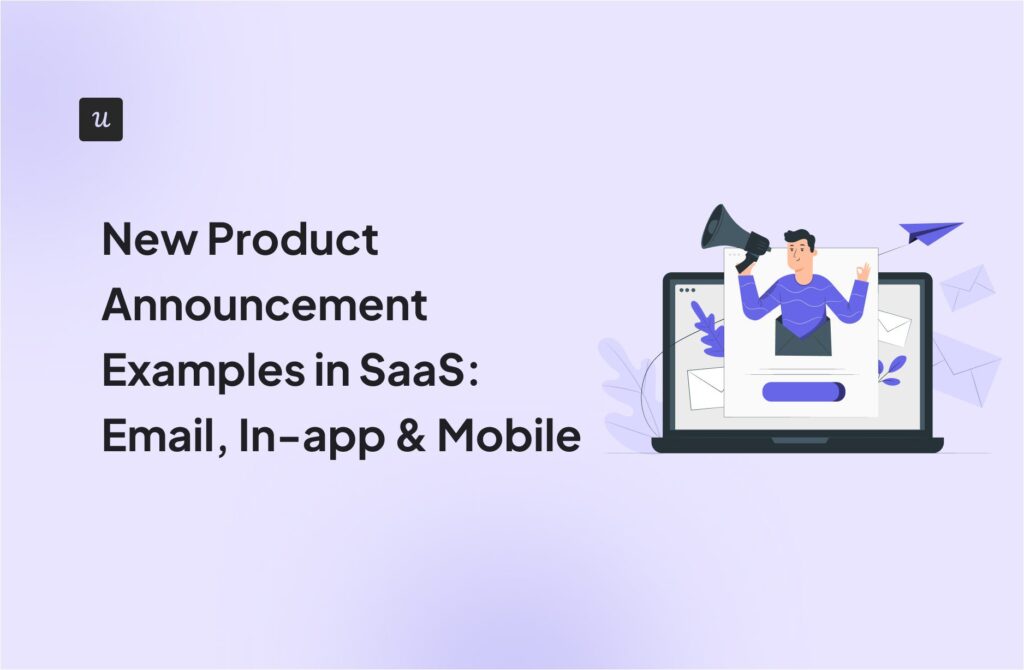 u

New Product Announcement Examples in SaaS: Email, In-app & Mobile